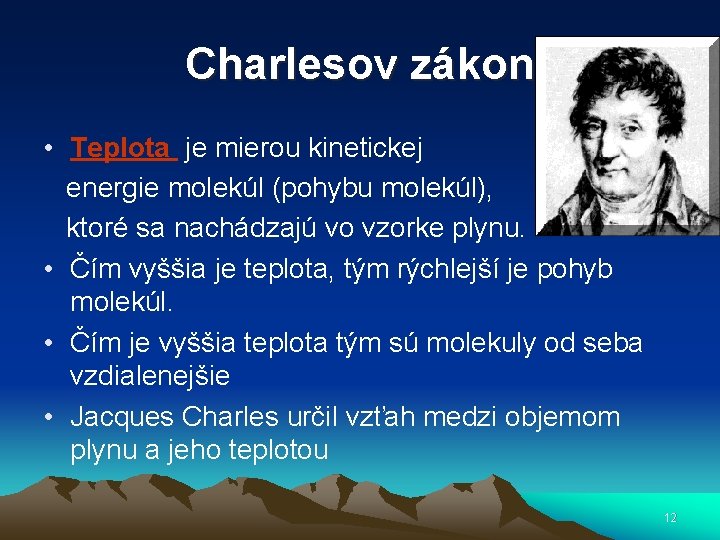 Charlesov zákon

• Teplota je mierou kinetickej energie molekúl (pohybu molekúl), ktoré sa nachádzajú vo vzorke plynu.
• Čím vyššia je teplota, tým rýchlejší je pohyb molekúl.
• Čím je vyššia teplota tým sú molekuly od seba vzdialenejšie
• Jacques Charles určil vzťah medzi objemom plynu a jeho teplotou

12